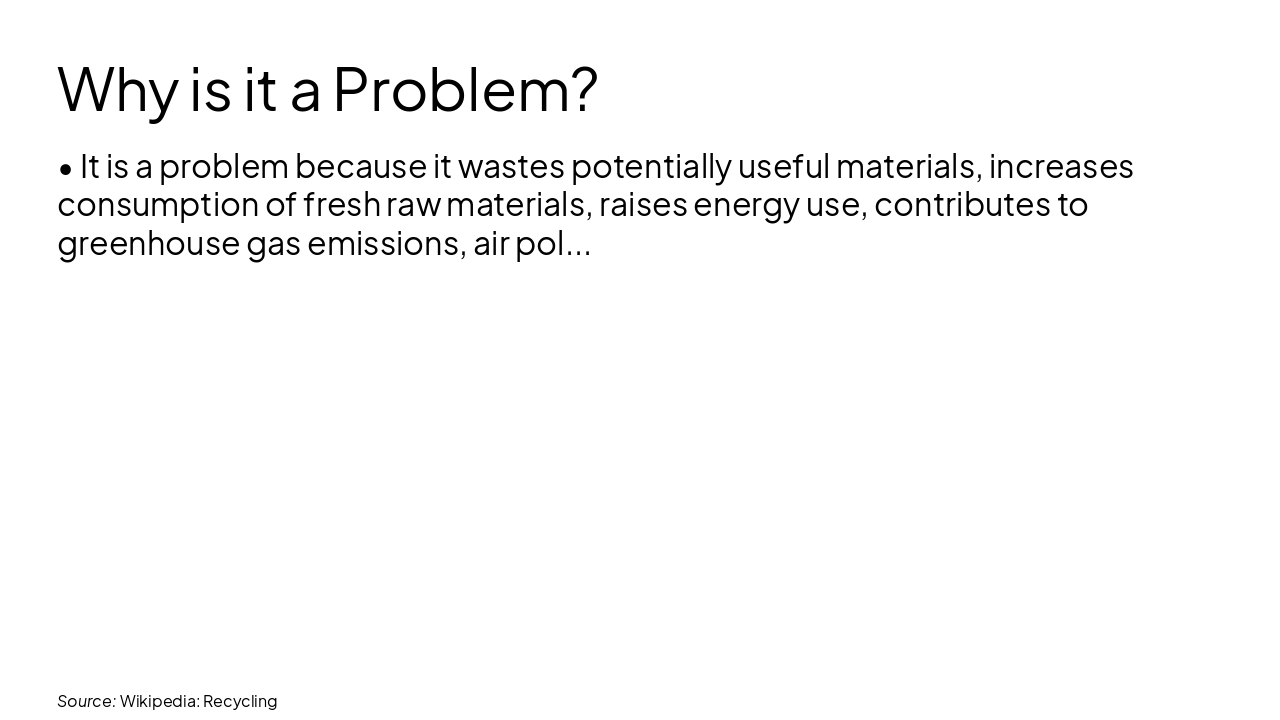 Why is it a Problem?

• It is a problem because it wastes potentially useful materials, increases consumption of fresh raw materials, raises energy use, contributes to greenhouse gas emissions, air pol...

Source: Wikipedia: Recycling